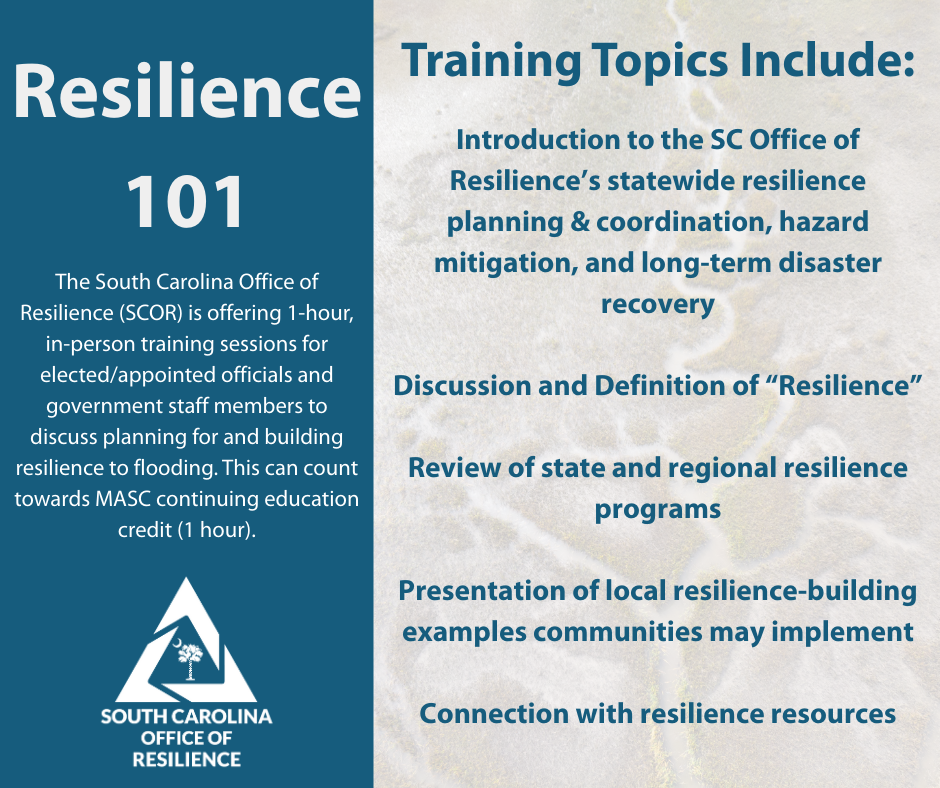 Resilience

101

The South Carolina Office of Resilience (SCOR) is offering 1-hour, in-person training sessions for elected/appointed officials and government staff members to discuss planning for and building resilience to flooding. This can count towards MASC continuing education credit (1 hour).

SOUTH CAROLINA
OFFICE OF
RESILIENCE

Training Topics Include:

Introduction to the SC Office of Resilience's statewide resilience planning & coordination, hazard mitigation, and long-term disaster recovery

Discussion and Definition of "Resilience"

Review of state and regional resilience programs

Presentation of local resilience-building examples communities may implement

Connection with resilience resources